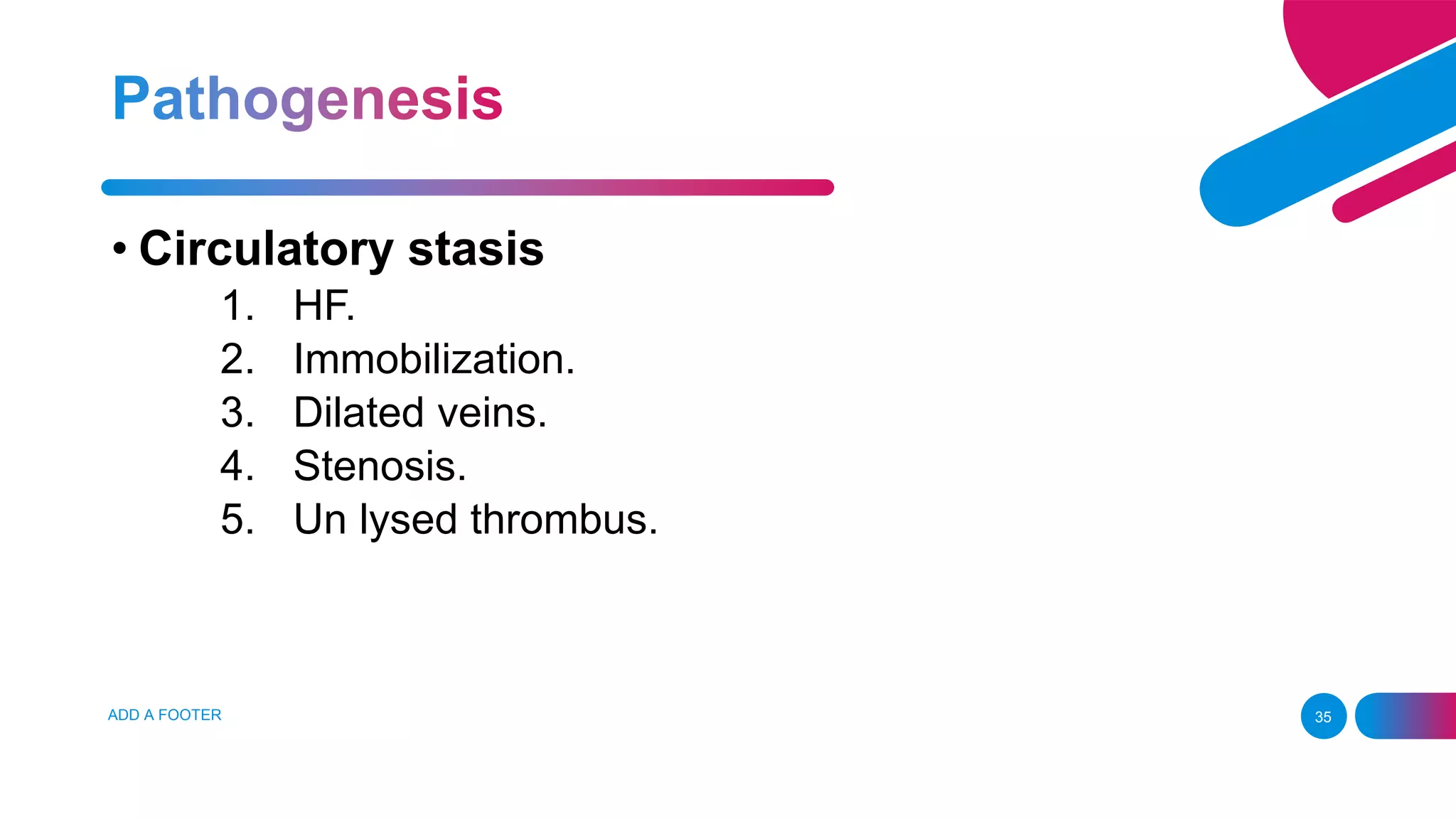 Pathogenesis

• Circulatory stasis

1. HF.
2. Immobilization.
3. Dilated veins.
4. Stenosis.
5. Un lysed thrombus.

ADD A FOOTER

35